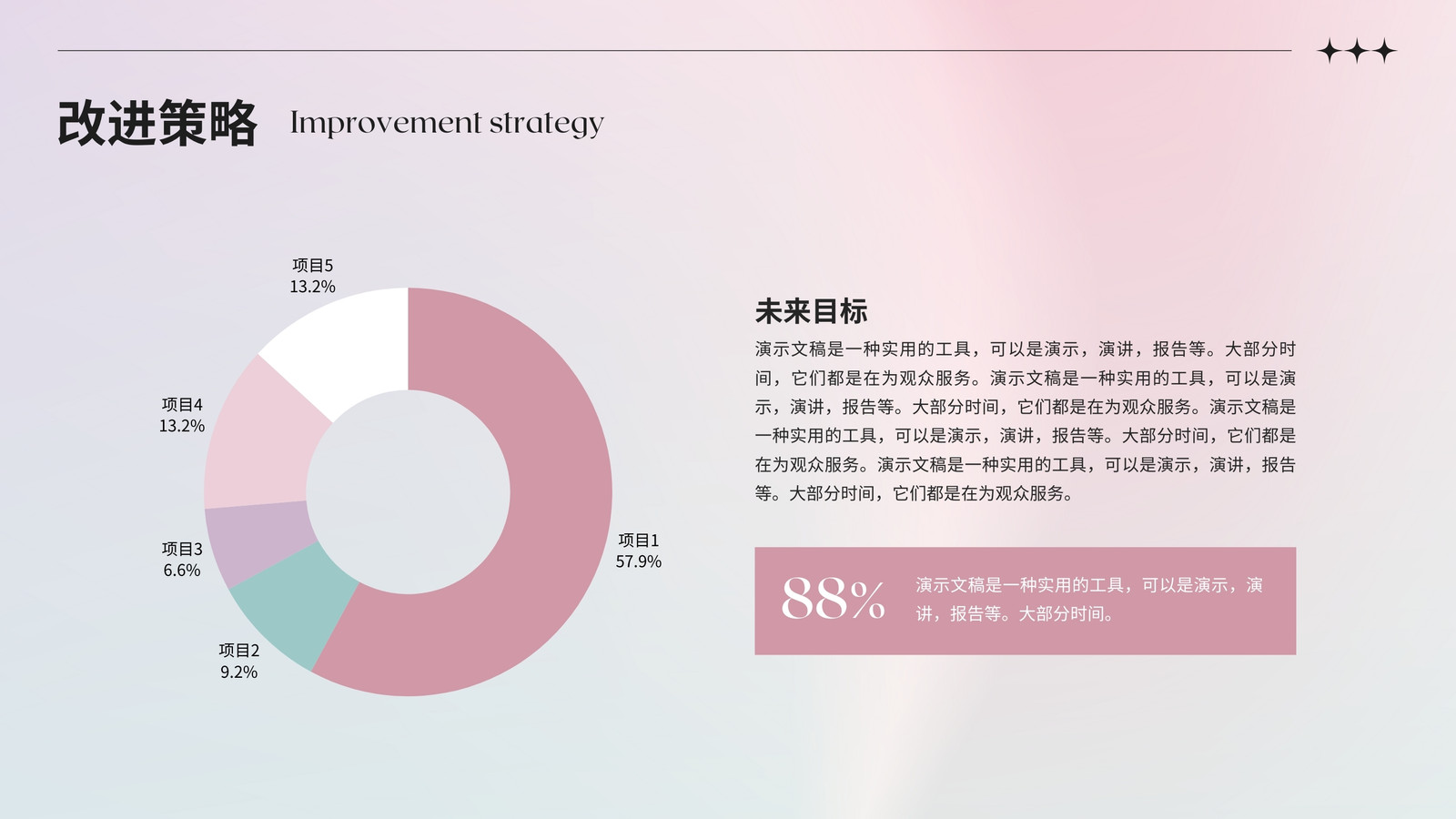 改进策略 Improvement strategy

项目5
13.2%

项目4
13.2%

项目3
6.6%

项目2
9.2%

项目1
57.9%

未来目标

演示文稿是一种实用的工具，可以是演示，演讲，报告等。大部分时间，它们都是在为观众服务。演示文稿是一种实用的工具，可以是演示，演讲，报告等。大部分时间，它们都是在为观众服务。演示文稿是一种实用的工具，可以是演示，演讲，报告等。大部分时间，它们都是在为观众服务。演示文稿是一种实用的工具，可以是演示，演讲，报告等。大部分时间，它们都是在为观众服务。

88%

演示文稿是一种实用的工具，可以是演示，演讲，报告等。大部分时间。